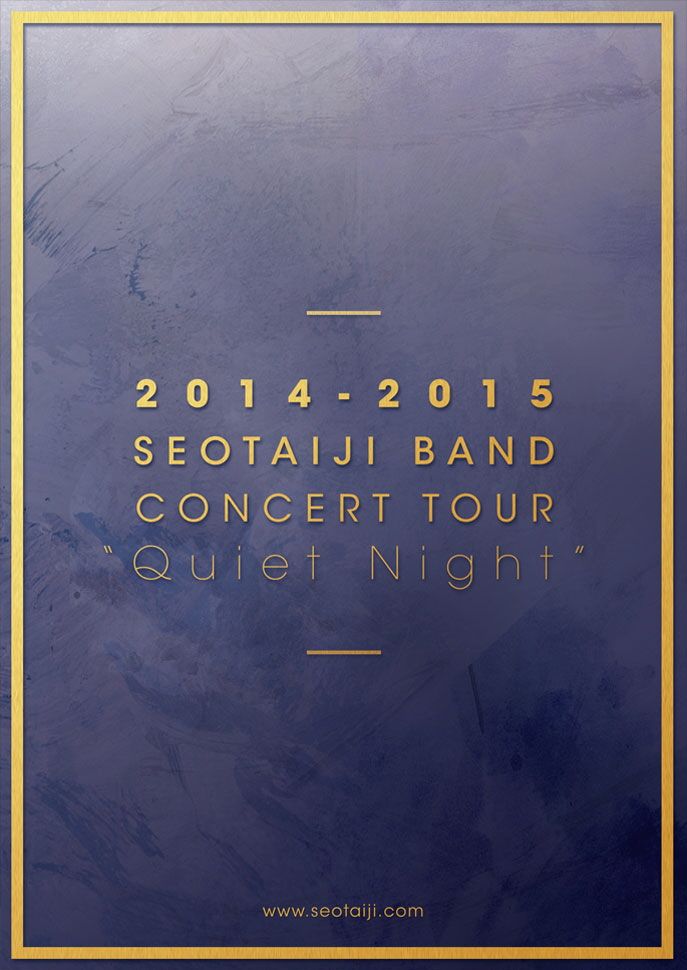 2014-2015
SEOTAIJI BAND
CONCERT TOUR
"Quiet Night"

www.seotaiji.com